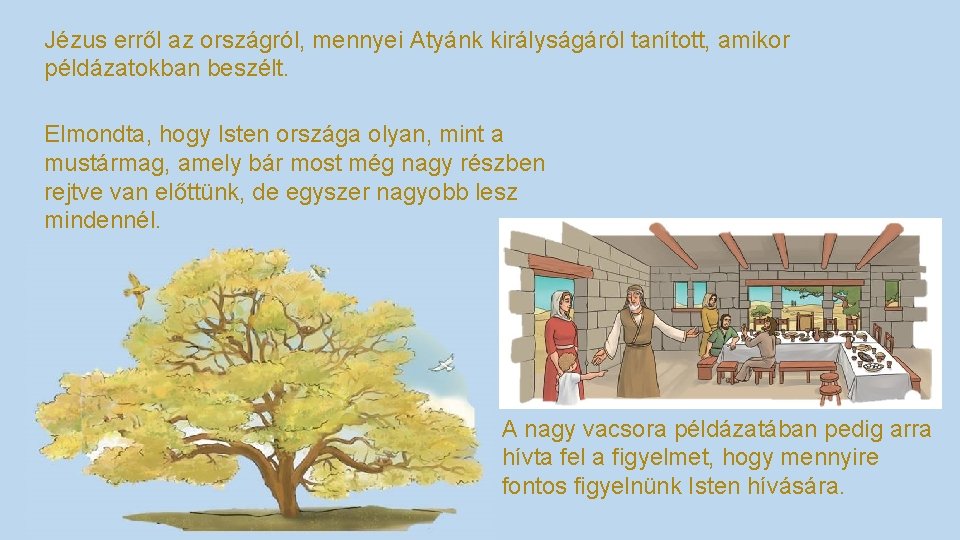 Jézus erről az országról, mennyei Atyánk királyságáról tanított, amikor példázatokban beszélt.

Elmondta, hogy Isten országa olyan, mint a mustármag, amely bár most még nagy részben rejtve van előttünk, de egyszer nagyobb lesz mindennél.

A nagy vacsora példázatában pedig arra hívta fel a figyelmet, hogy mennyire fontos figyelnünk Isten hívására.